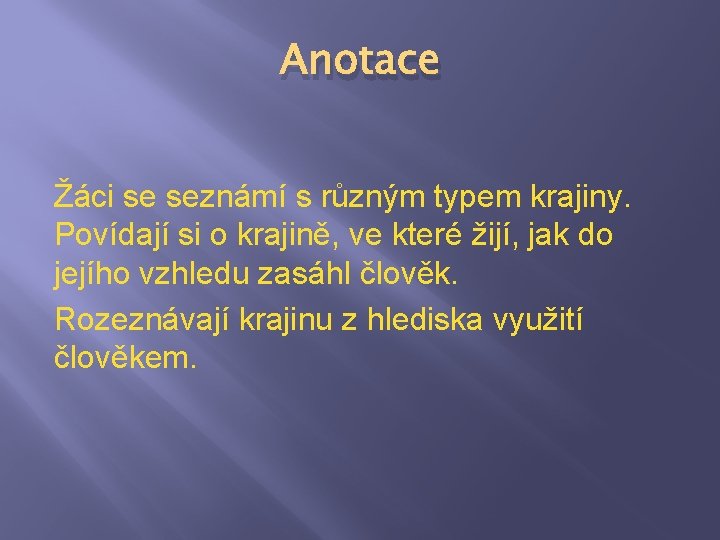 Anotace

Žáci se seznámí s různým typem krajiny. Povídají si o krajině, ve které žijí, jak do jejího vzhledu zasáhl člověk.

Rozeznávají krajinu z hlediska využití člověkem.